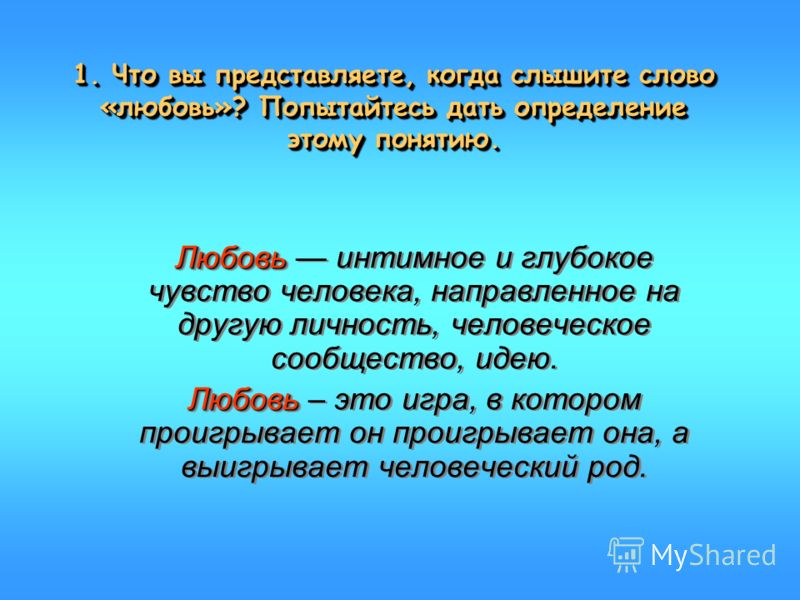 1. Что вы представляете, когда слышите слово «любовь»? Попытайтесь дать определение этому понятию.

Любовь — интимное и глубокое чувство человека, направленное на другую личность, человеческое сообщество, идею.

Любовь – это игра, в котором проигрывает он проигрывает она, а выигрывает человеческий род.

MyShared